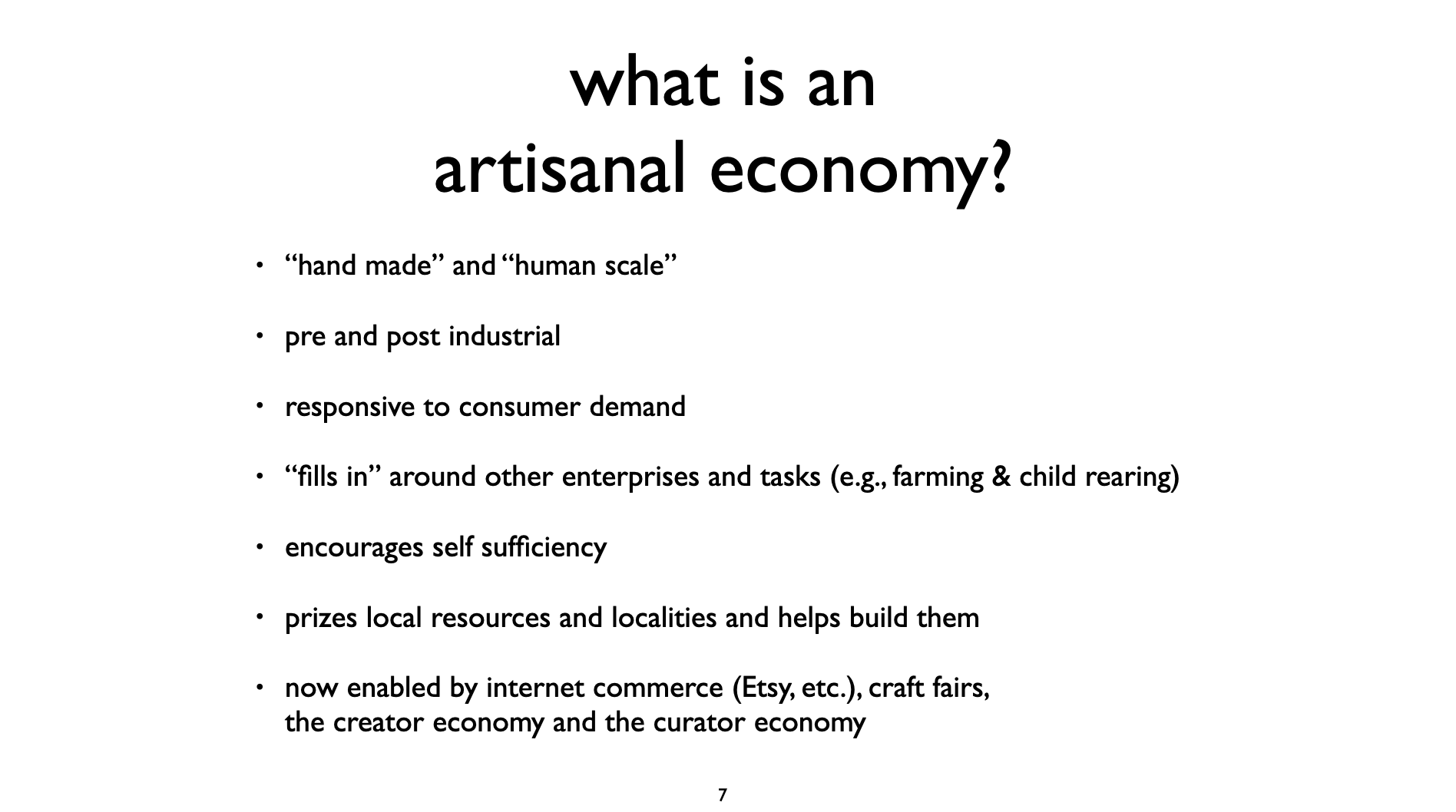 what is an
artisanal economy?

• “hand made” and “human scale”

• pre and post industrial

• responsive to consumer demand

• “fills in” around other enterprises and tasks (e.g., farming & child rearing)

• encourages self sufficiency

• prizes local resources and localities and helps build them

• now enabled by internet commerce (Etsy, etc.), craft fairs, the creator economy and the curator economy

7